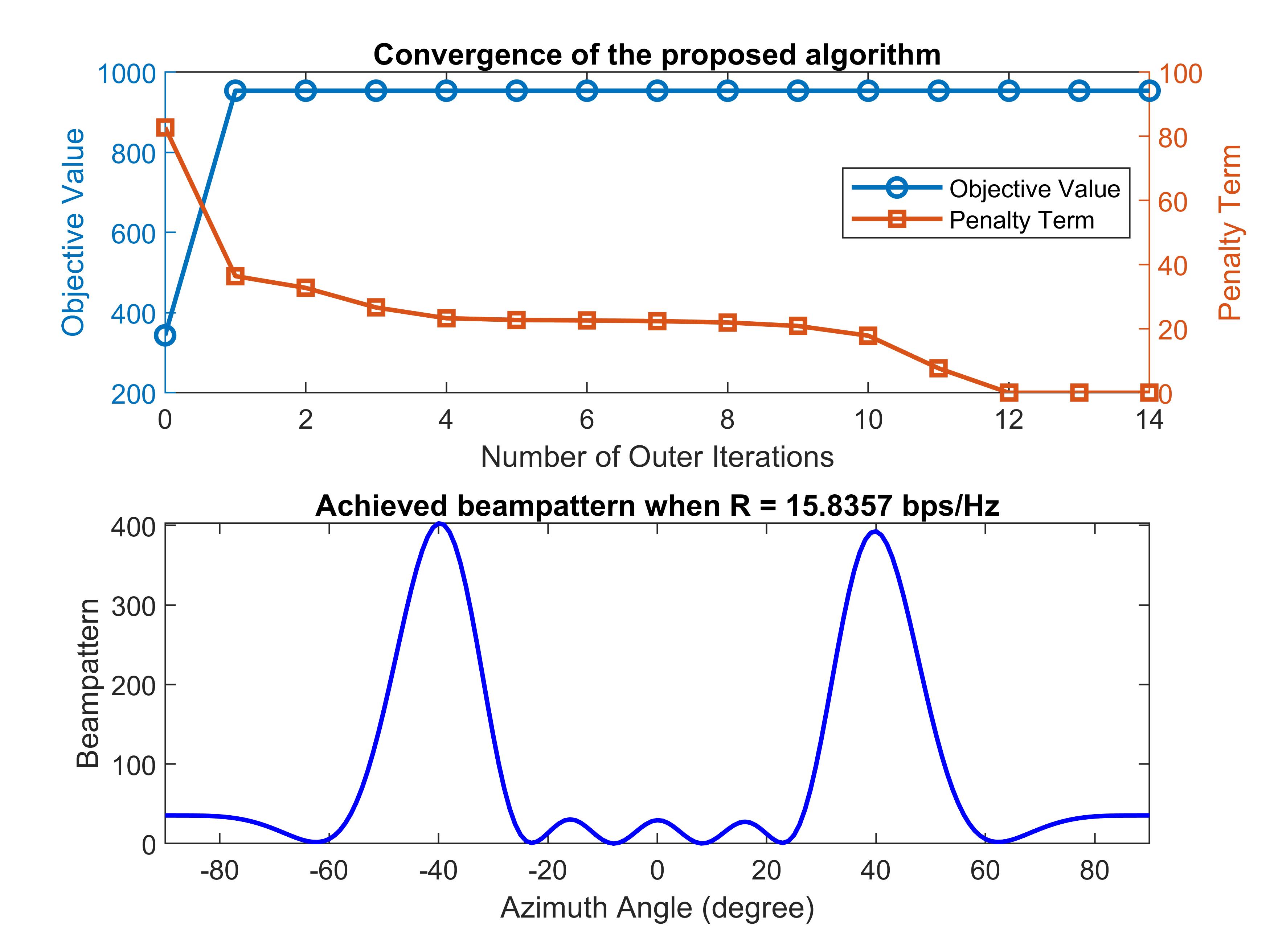 Convergence of the proposed algorithm

Objective Value

1000
800
600
400
200

Penalty Term

100
80
60
40
20
0

Objective Value
Penalty Term

0 2 4 6 8 10 12 14

Number of Outer Iterations

Achieved beampattern when R = 15.8357 bps/Hz

Beampattern

400
300
200
100
0

-80 -60 -40 -20 0 20 40 60 80

Azimuth Angle (degree)